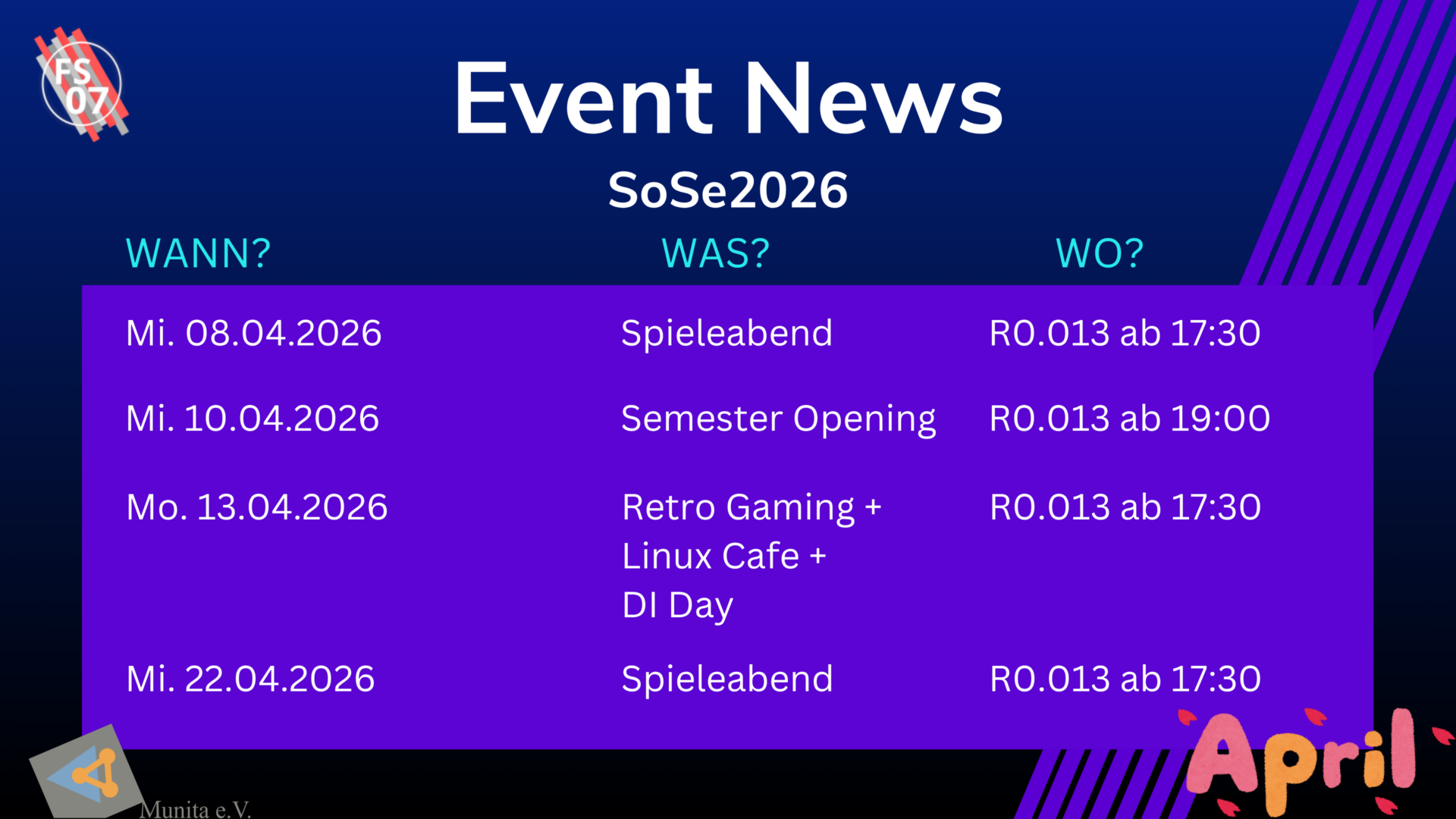 FS 07

Event News

SoSe2026

| WANN? | WAS? | WO? |
|---|---|---|
| Mi. 08.04.2026 | Spieleabend | R0.013 ab 17:30 |
| Mi. 10.04.2026 | Semester Opening | R0.013 ab 19:00 |
| Mo. 13.04.2026 | Retro Gaming + Linux Cafe + DI Day | R0.013 ab 17:30 |
| Mi. 22.04.2026 | Spieleabend | R0.013 ab 17:30 |

Munita e.V.

April